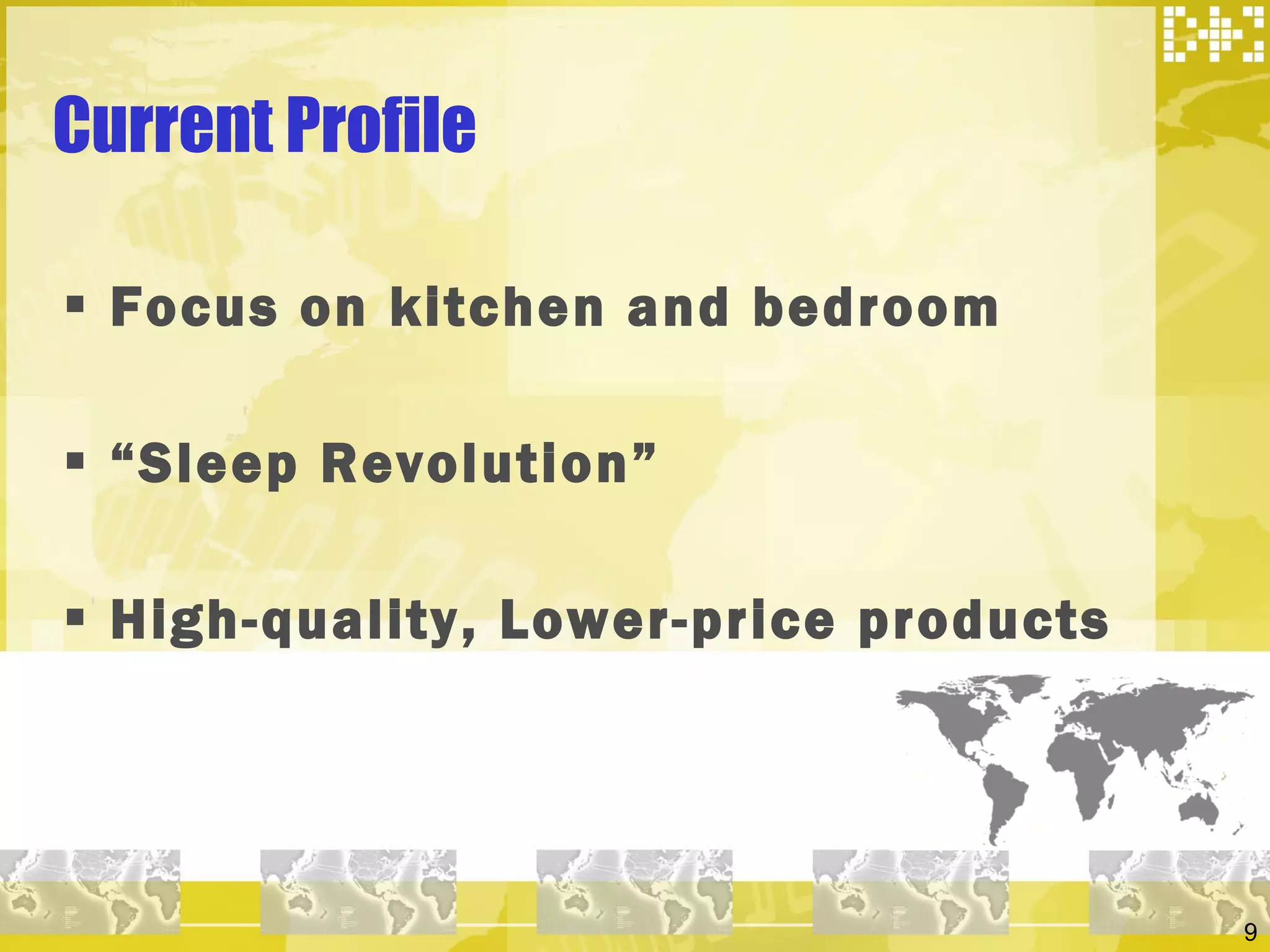 Current Profile

▪ Focus on kitchen and bedroom

▪ “Sleep Revolution”

▪ High-quality, Lower-price products

9